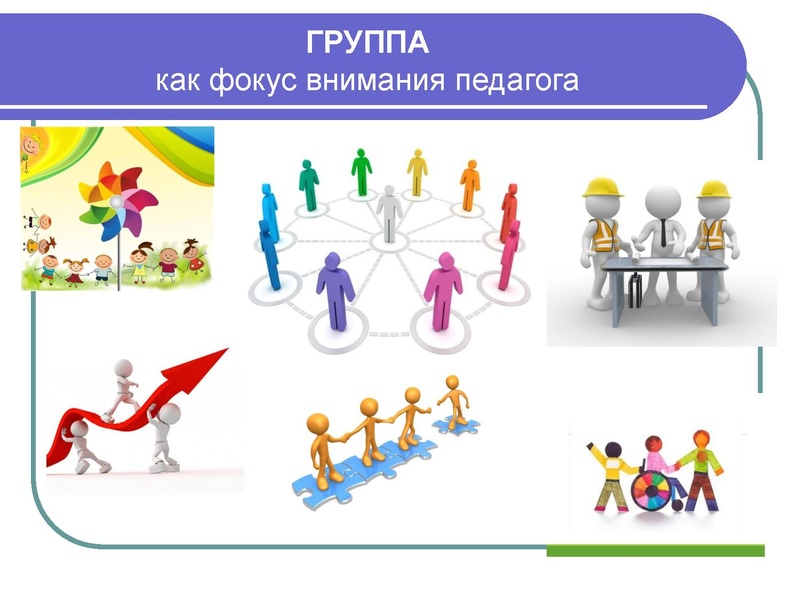 ГРУППА
как фокус внимания педагога